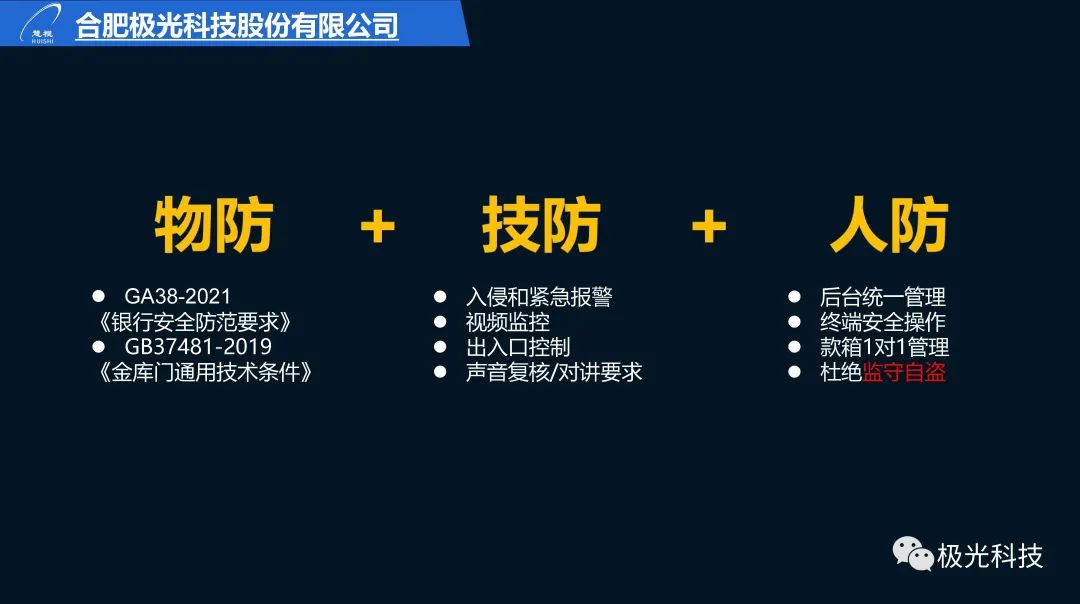 慧视
HUISHI
合肥极光科技股份有限公司

物防 + 技防 + 人防

● GA38-2021
《银行安全防范要求》
● GB37481-2019
《金库门通用技术条件》

● 入侵和紧急报警
● 视频监控
● 出入口控制
● 声音复核/对讲要求

● 后台统一管理
● 终端安全操作
● 款箱1对1管理
● 杜绝监守自盗

极光科技